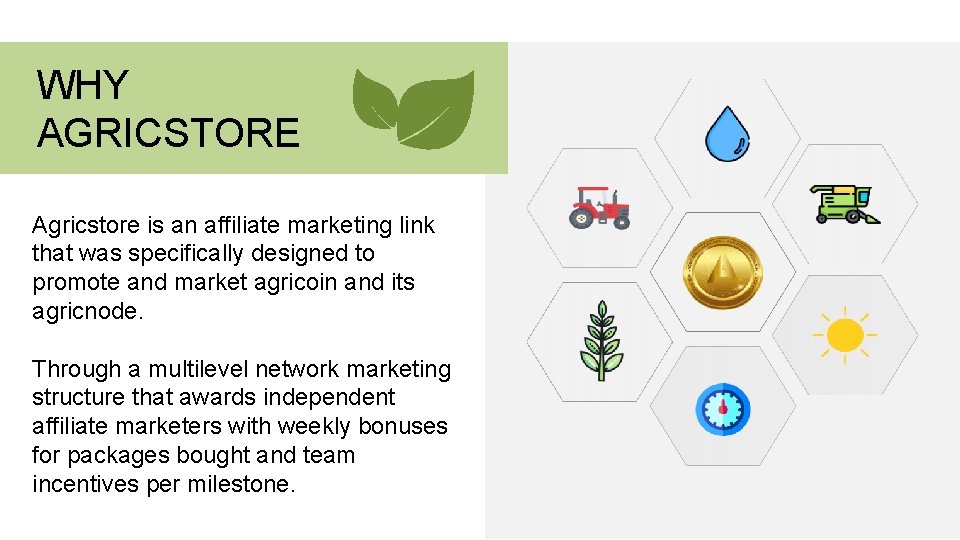 WHY AGRICSTORE

Agricstore is an affiliate marketing link that was specifically designed to promote and market agricoin and its agricnode.

Through a multilevel network marketing structure that awards independent affiliate marketers with weekly bonuses for packages bought and team incentives per milestone.